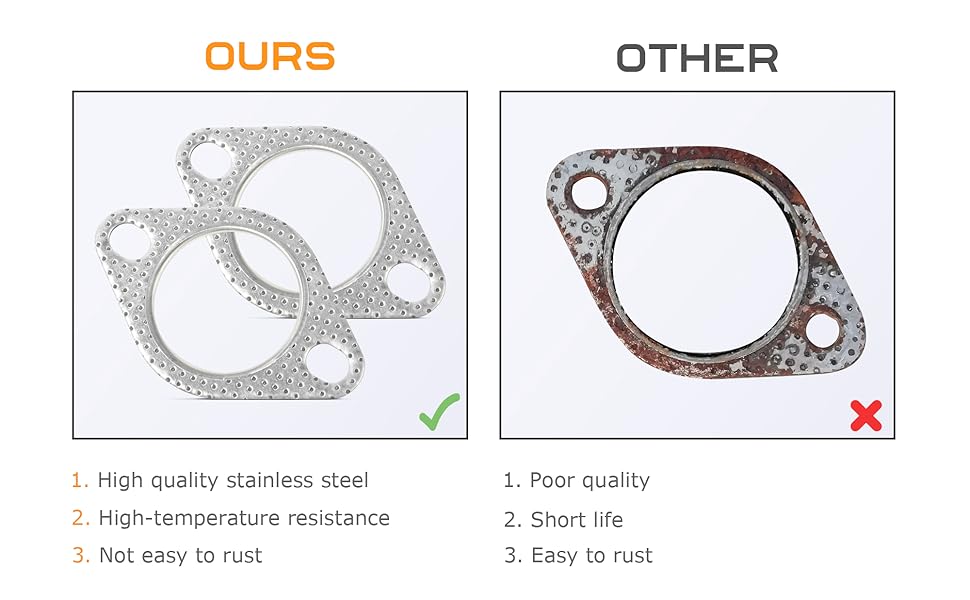 OURS

1. High quality stainless steel
2. High-temperature resistance
3. Not easy to rust

OTHER

1. Poor quality
2. Short life
3. Easy to rust